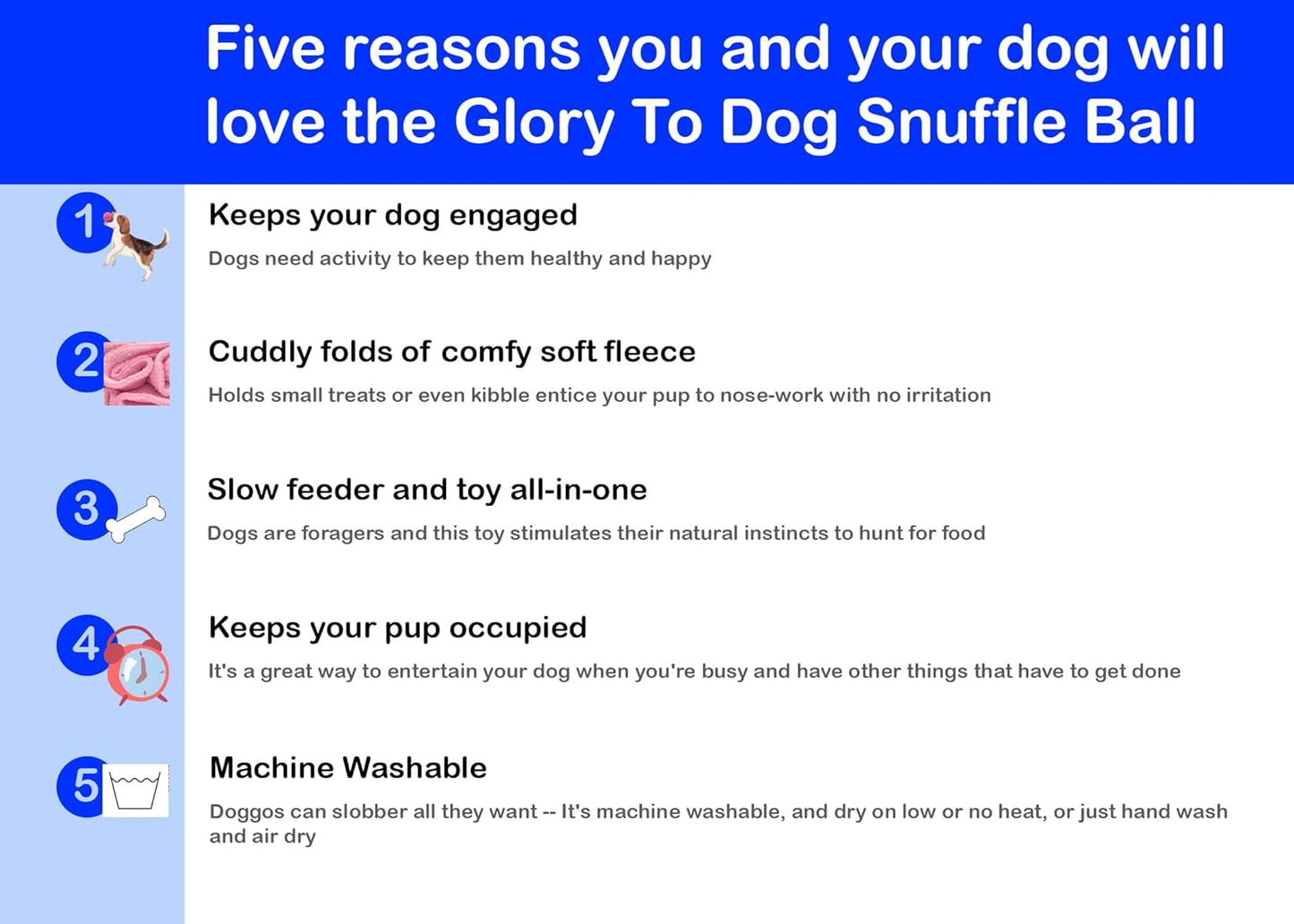 Five reasons you and your dog will love the Glory To Dog Snuffle Ball

1

Keeps your dog engaged

Dogs need activity to keep them healthy and happy

2

Cuddly folds of comfy soft fleece

Holds small treats or even kibble entice your pup to nose-work with no irritation

3

Slow feeder and toy all-in-one

Dogs are foragers and this toy stimulates their natural instincts to hunt for food

4

Keeps your pup occupied

It's a great way to entertain your dog when you're busy and have other things that have to get done

5

Machine Washable

Doggos can slobber all they want -- It's machine washable, and dry on low or no heat, or just hand wash and air dry